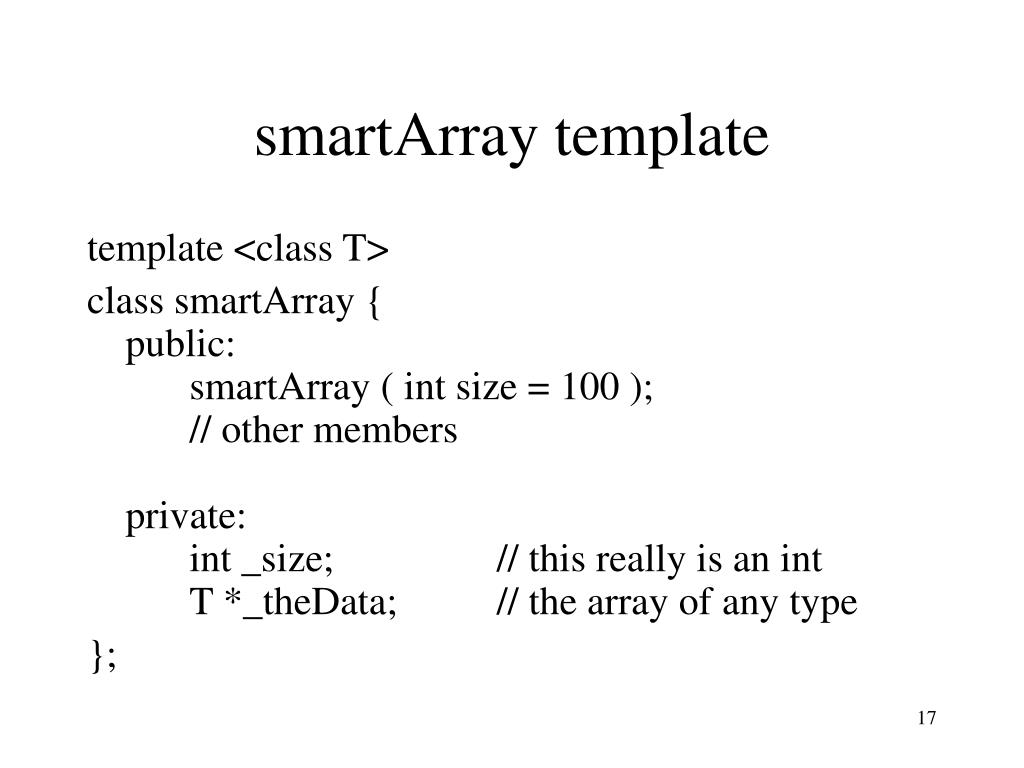 smartArray template

template <class T>

class smartArray {
public:
smartArray ( int size = 100 );
// other members

private:
int _size; // this really is an int
T *_theData; // the array of any type

};

17